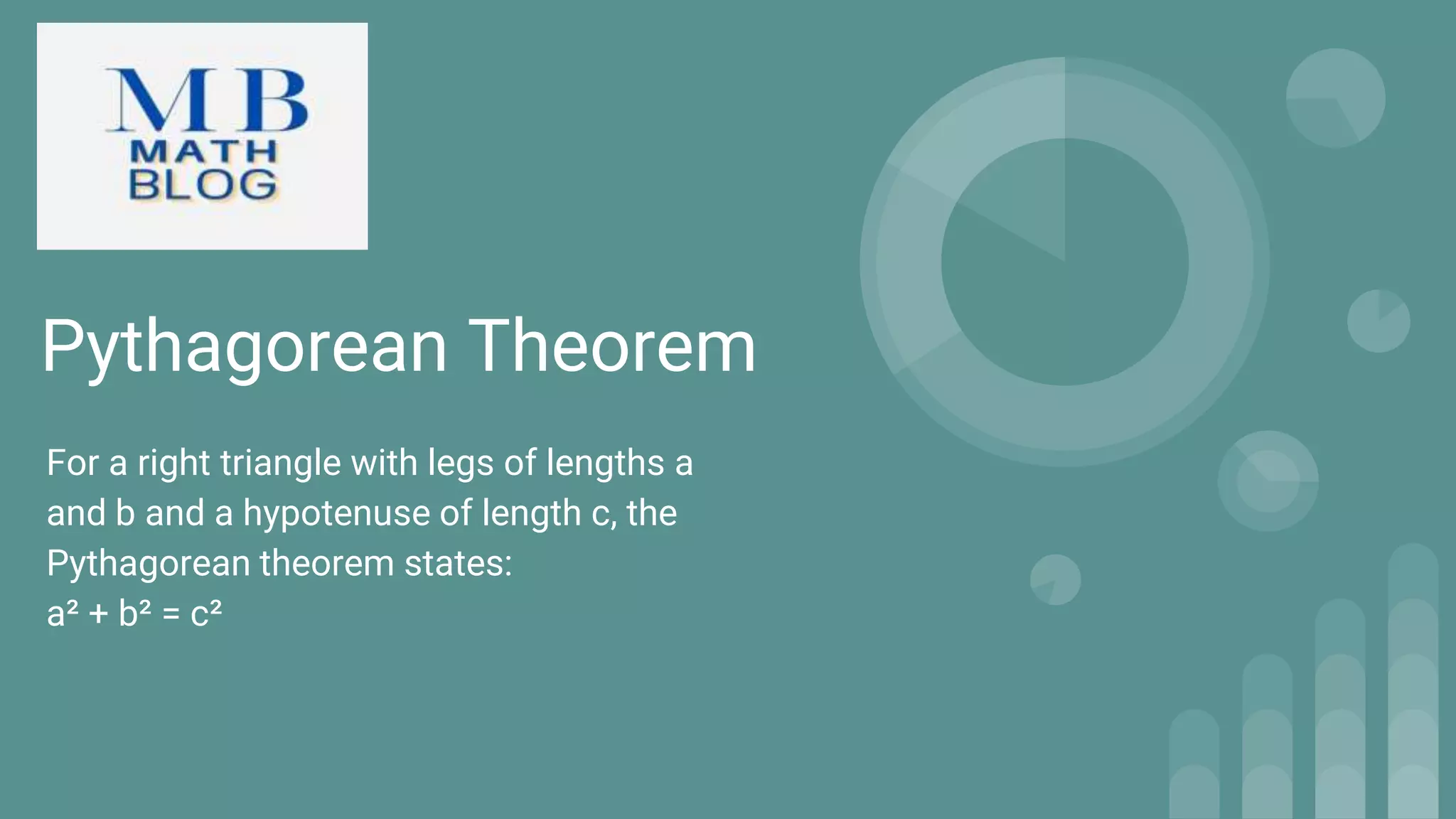 MB
MATH
BLOG

Pythagorean Theorem

For a right triangle with legs of lengths a and b and a hypotenuse of length c, the Pythagorean theorem states:
$a^2 + b^2 = c^2$